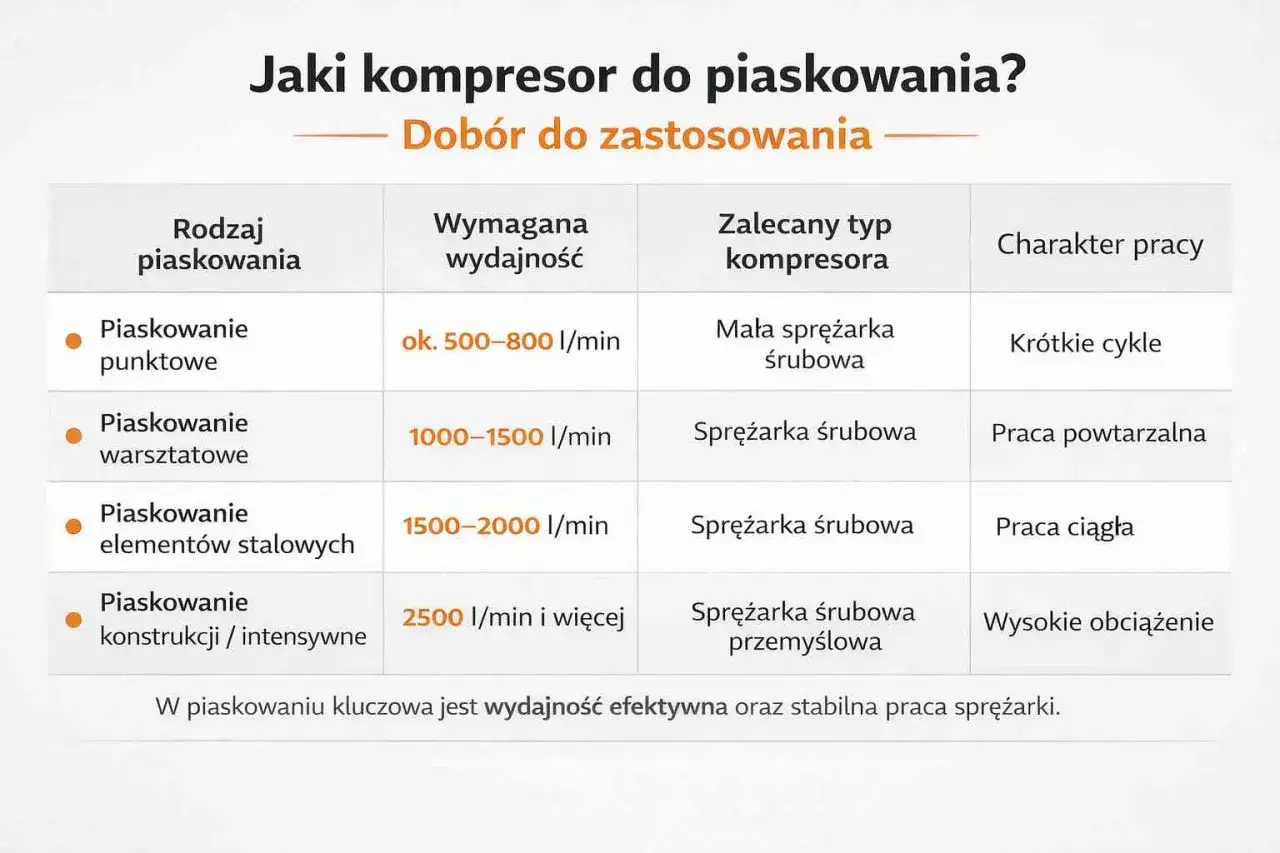 Jaki kompresor do piaskowania?

Dobór do zastosowania

| Rodzaj piaskowania | Wymagana wydajność | Zalecany typ kompresora | Charakter pracy |
|---|---|---|---|
| Piaskowanie punktowe | ok. 500–800 l/min | Mała sprężarka śrubowa | Krótkie cykle |
| Piaskowanie warsztatowe | 1000–1500 l/min | Sprężarka śrubowa | Praca powtarzalna |
| Piaskowanie elementów stalowych | 1500–2000 l/min | Sprężarka śrubowa | Praca ciągła |
| Piaskowanie konstrukcji / intensywne | 2500 l/min i więcej | Sprężarka śrubowa przemysłowa | Wysokie obciążenie |

W piaskowaniu kluczowa jest wydajność efektywna oraz stabilna praca sprężarki.